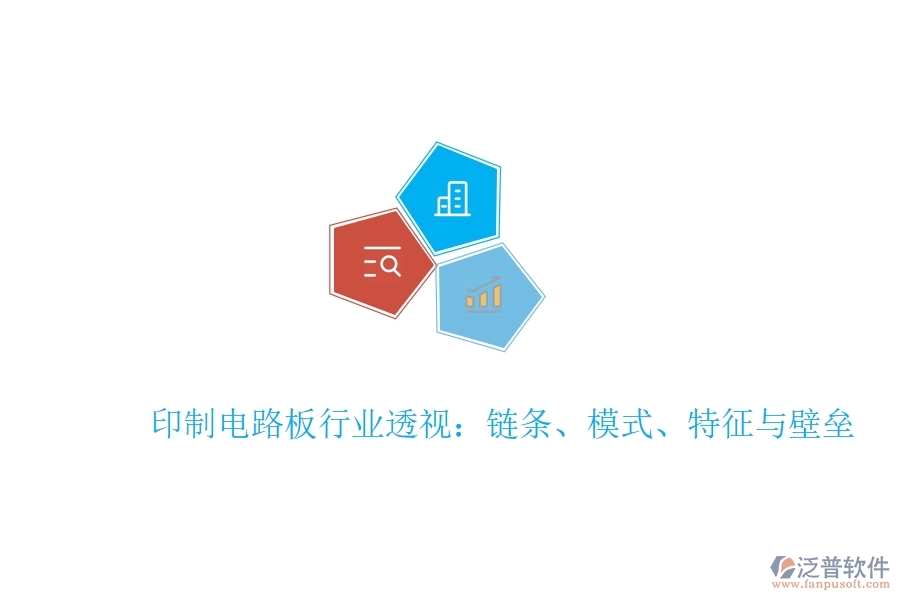 印制电路板行业透视：链条、模式、特征与壁垒

泛普软件
www.fanpusoft.com